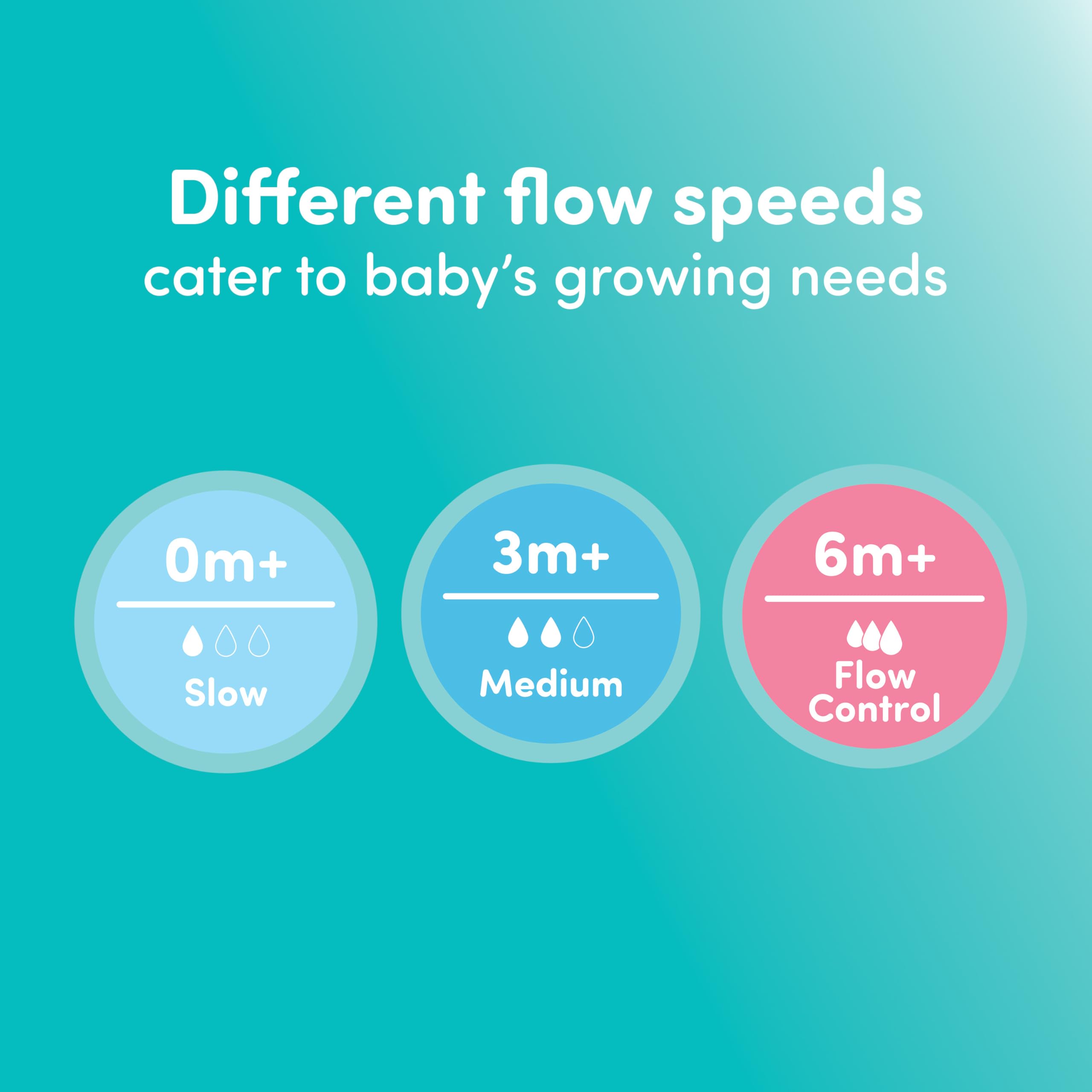 Different flow speeds
cater to baby's growing needs

0m+
Slow

3m+
Medium

6m+
Flow Control